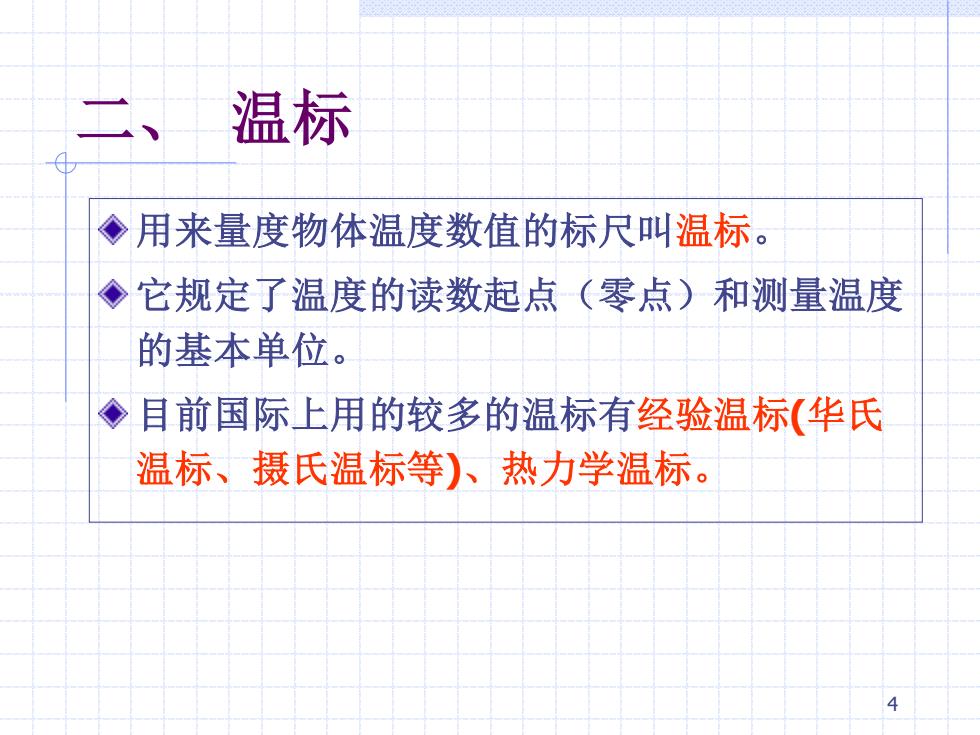 二、 温标

用来量度物体温度数值的标尺叫温标。

它规定了温度的读数起点（零点）和测量温度的基本单位。

目前国际上用的较多的温标有经验温标(华氏温标、摄氏温标等)、热力学温标。

4